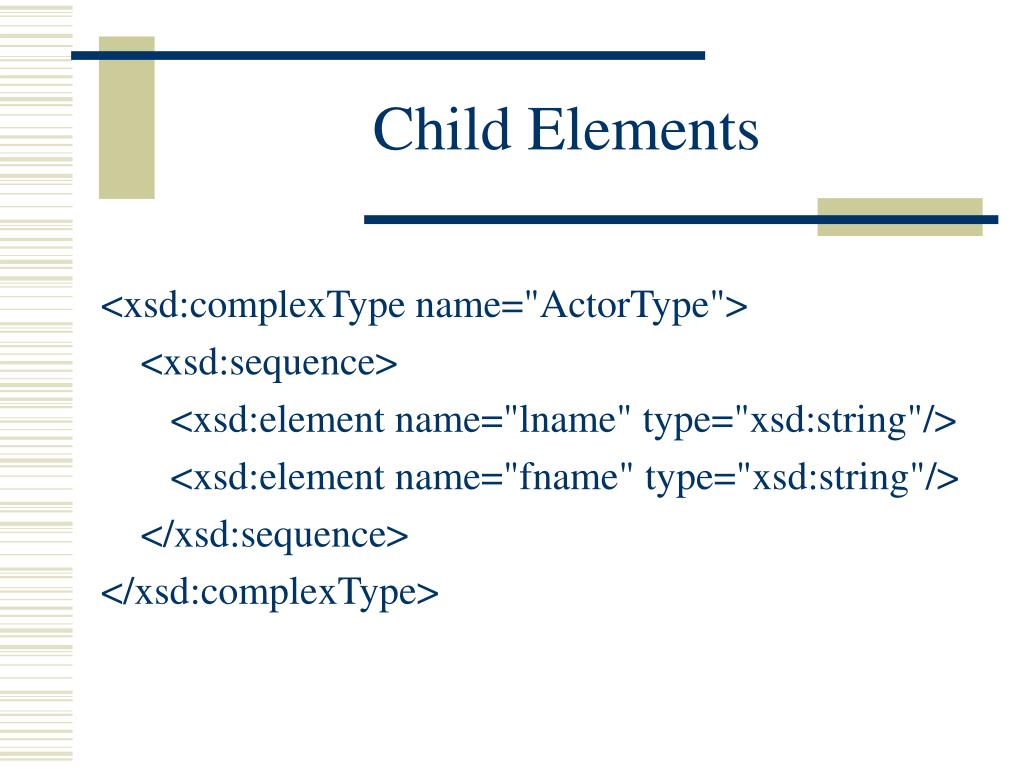 Child Elements

<xsd:complexType name="ActorType">
<xsd:sequence>
<xsd:element name="lname" type="xsd:string"/>
<xsd:element name="fname" type="xsd:string"/>
</xsd:sequence>
</xsd:complexType>